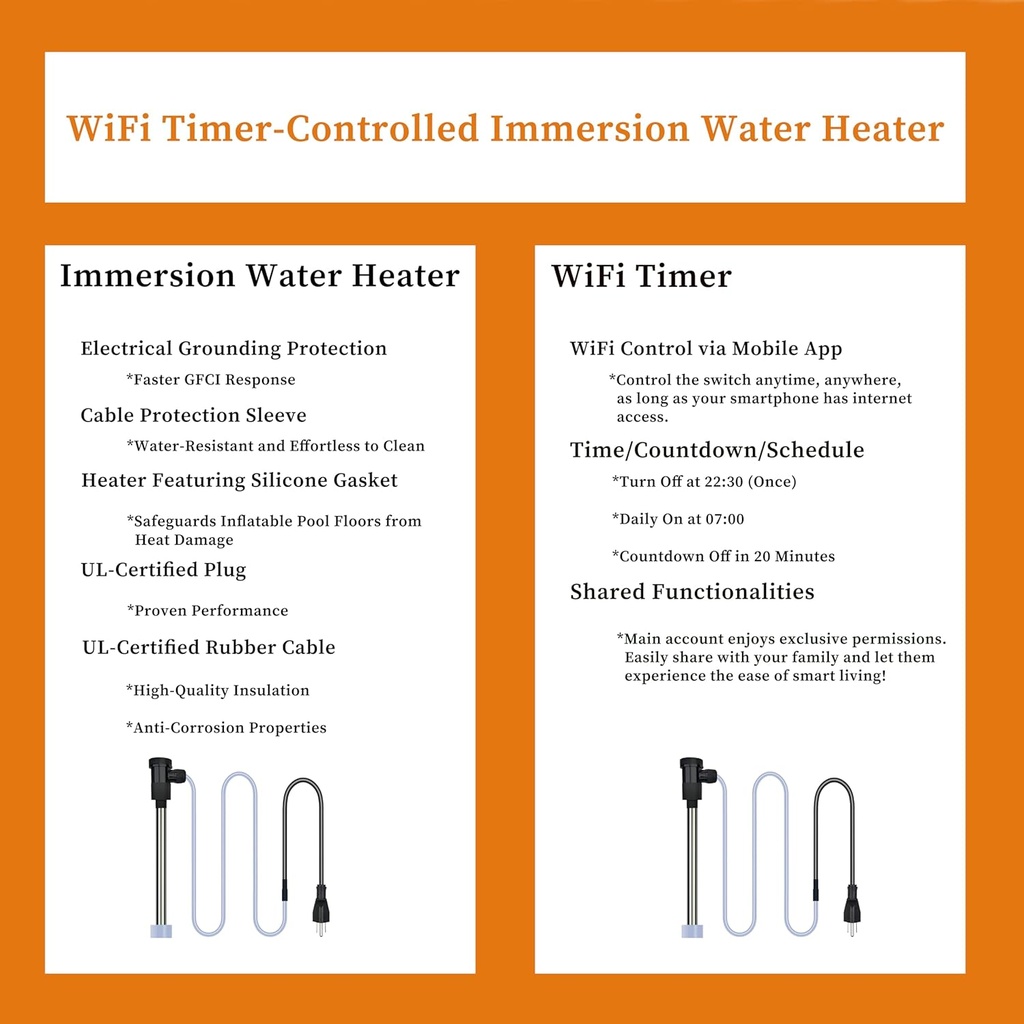 WiFi Timer-Controlled Immersion Water Heater

Immersion Water Heater

Electrical Grounding Protection

*Faster GFCI Response

Cable Protection Sleeve

*Water-Resistant and Effortless to Clean

Heater Featuring Silicone Gasket

*Safeguards Inflatable Pool Floors from Heat Damage

UL-Certified Plug

*Proven Performance

UL-Certified Rubber Cable

*High-Quality Insulation

*Anti-Corrosion Properties

WiFi Timer

WiFi Control via Mobile App

*Control the switch anytime, anywhere, as long as your smartphone has internet access.

Time/Countdown/Schedule

*Turn Off at 22:30 (Once)

*Daily On at 07:00

*Countdown Off in 20 Minutes

Shared Functionalities

*Main account enjoys exclusive permissions. Easily share with your family and let them experience the ease of smart living!